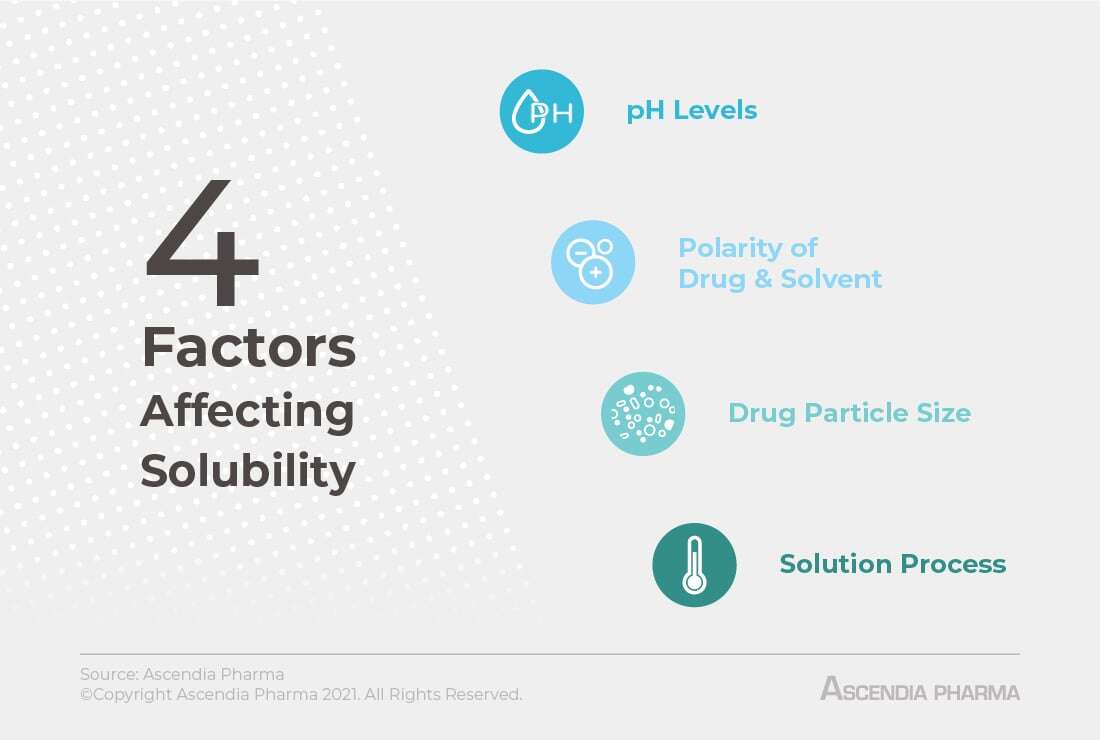 4
Factors
Affecting
Solubility

PH

pH Levels

Polarity of
Drug & Solvent

Drug Particle Size

Solution Process

Source: Ascendia Pharma
©Copyright Ascendia Pharma 2021. All Rights Reserved.

ASCENDIA PHARMA